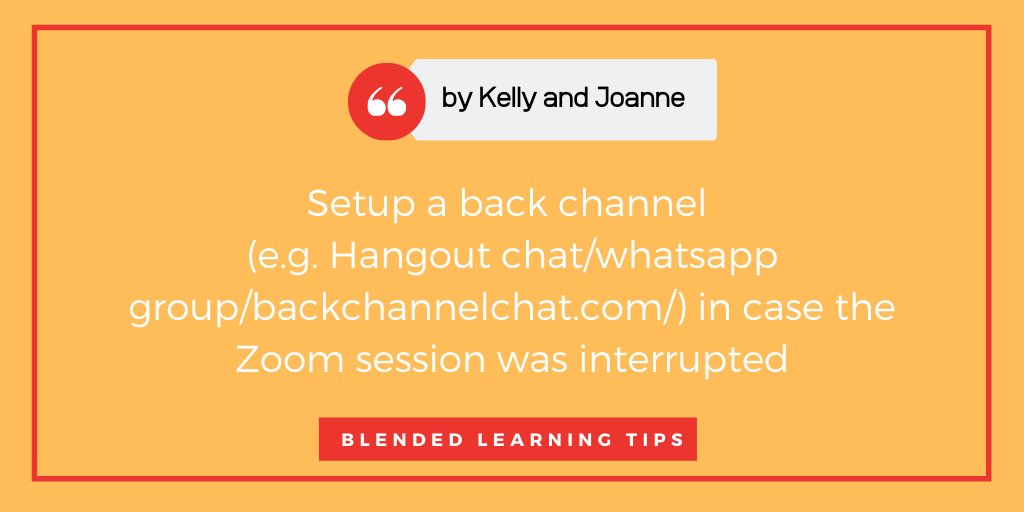 by Kelly and Joanne

Setup a back channel (e.g. Hangout chat/whatsapp group/backchannelchat.com/) in case the Zoom session was interrupted

BLENDED LEARNING TIPS